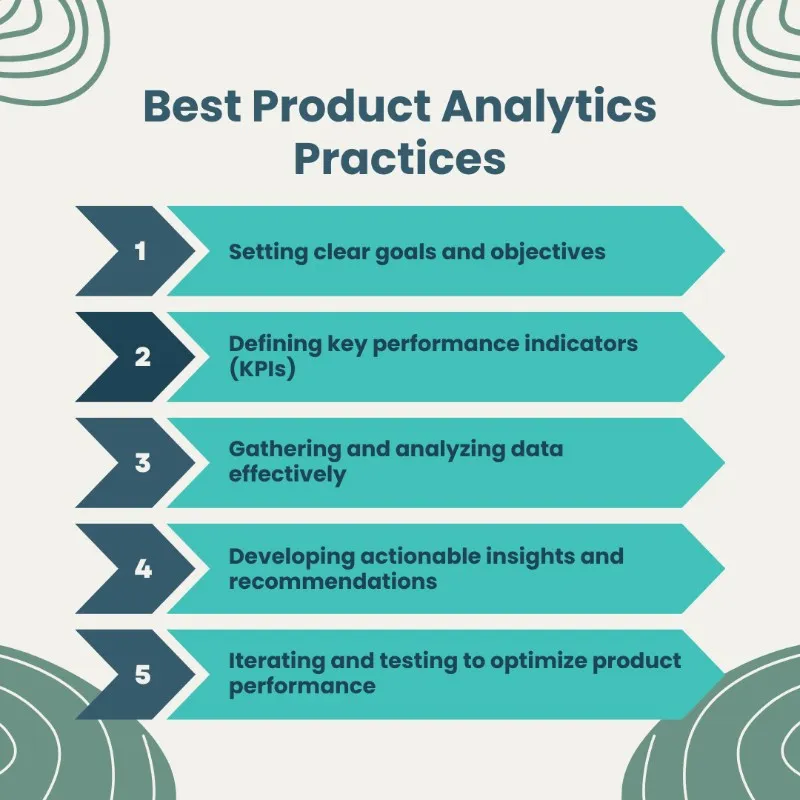 Best Product Analytics Practices

1 Setting clear goals and objectives

2 Defining key performance indicators (KPIs)

3 Gathering and analyzing data effectively

4 Developing actionable insights and recommendations

5 Iterating and testing to optimize product performance